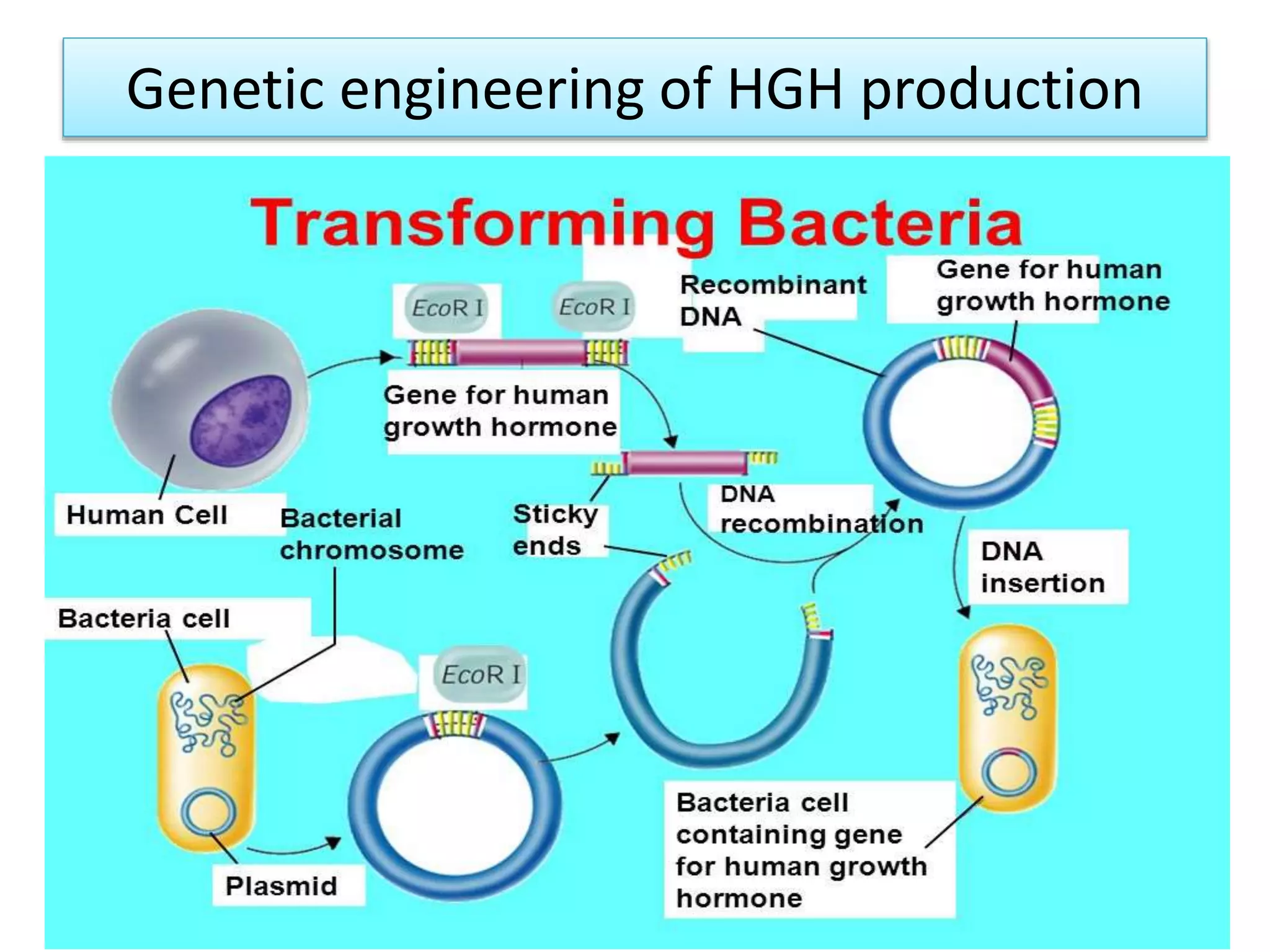 Genetic engineering of HGH production

Transforming Bacteria

EcoR I

EcoR I

Recombinant DNA

Gene for human growth hormone

Gene for human growth hormone

Human Cell

Bacterial chromosome

Sticky ends

DNA recombination

DNA insertion

Bacteria cell

EcoR I

Plasmid

Bacteria cell containing gene for human growth hormone